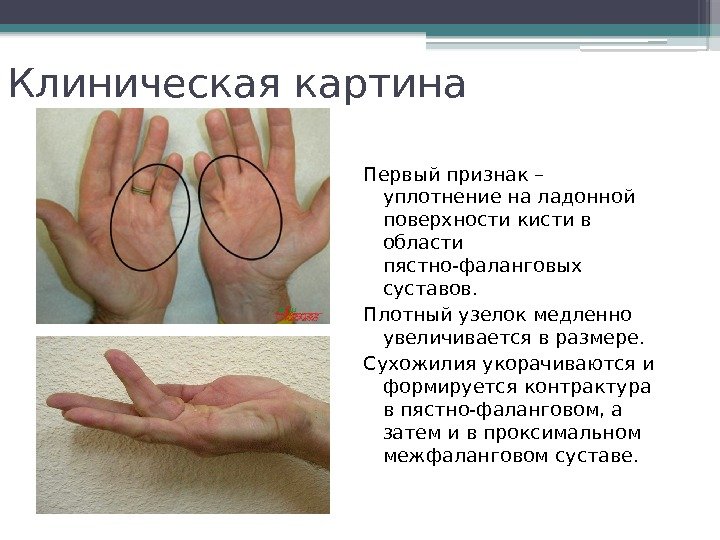 Клиническая картина

Первый признак – уплотнение на ладонной поверхности кисти в области пястно-фаланговых суставов.

Плотный узелок медленно увеличивается в размере.

Сухожилия укорачиваются и формируется контрактура в пястно-фаланговом, а затем и в проксимальном межфаланговом суставе.